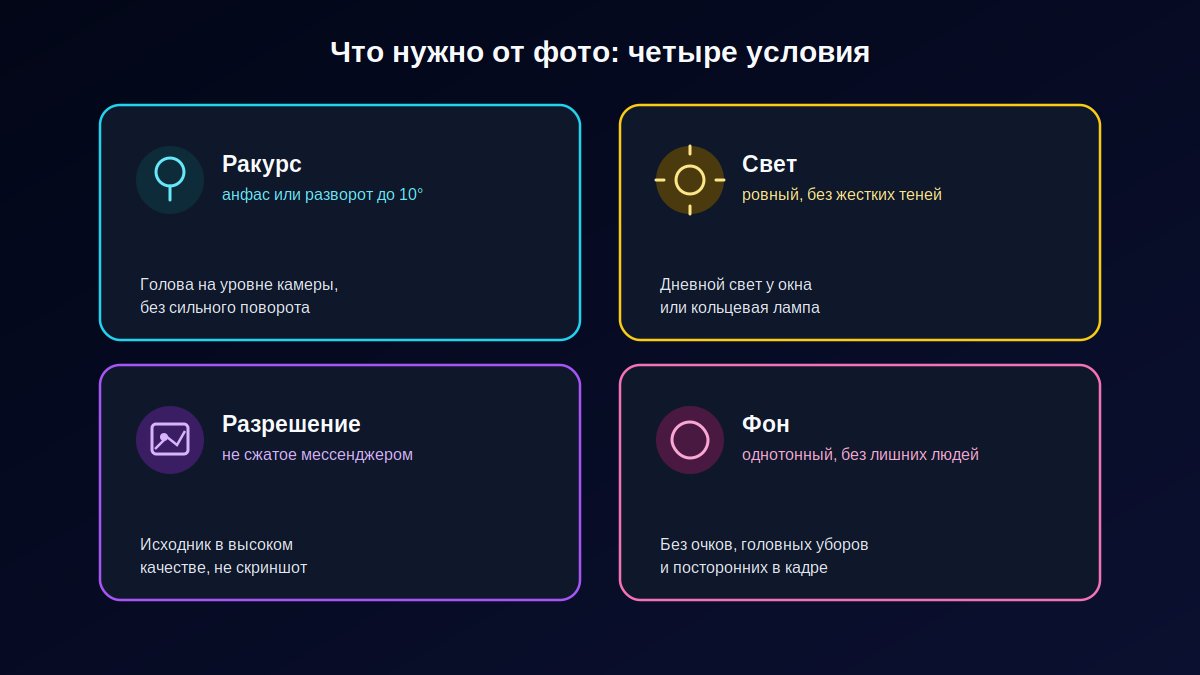 Что нужно от фото: четыре условия

Ракурс
анфас или разворот до 10°

Голова на уровне камеры, без сильного поворота

Свет
ровный, без жестких теней

Дневной свет у окна или кольцевая лампа

Разрешение
не сжатое мессенджером

Исходник в высоком качестве, не скриншот

Фон
однотонный, без лишних людей

Без очков, головных уборов и посторонних в кадре